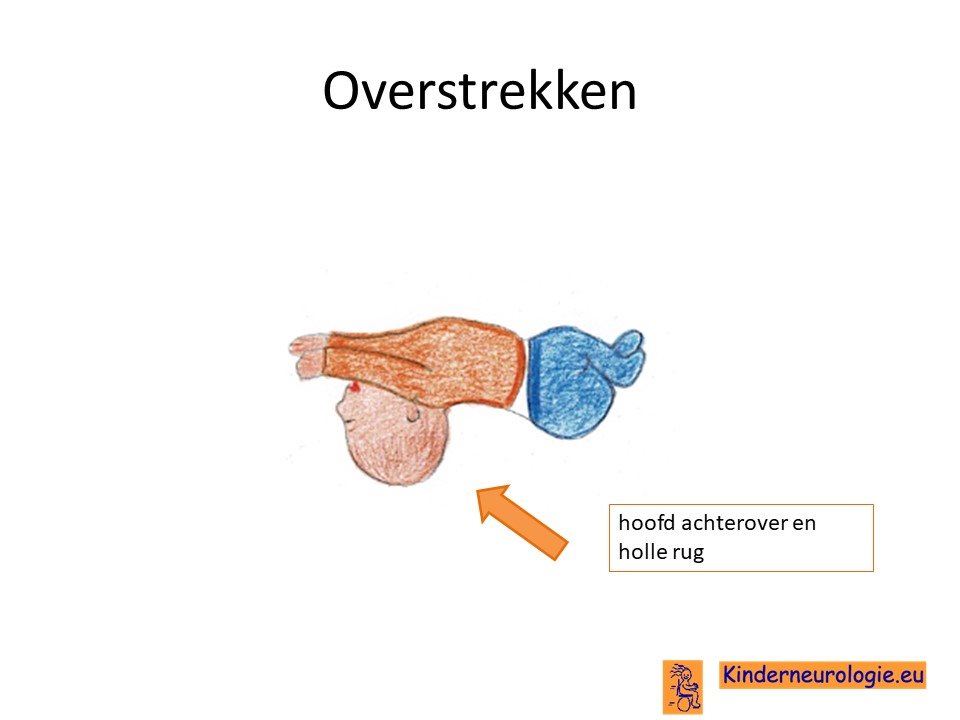 Overstrekken

hoofd achterover en holle rug

Kinderneurologie.eu